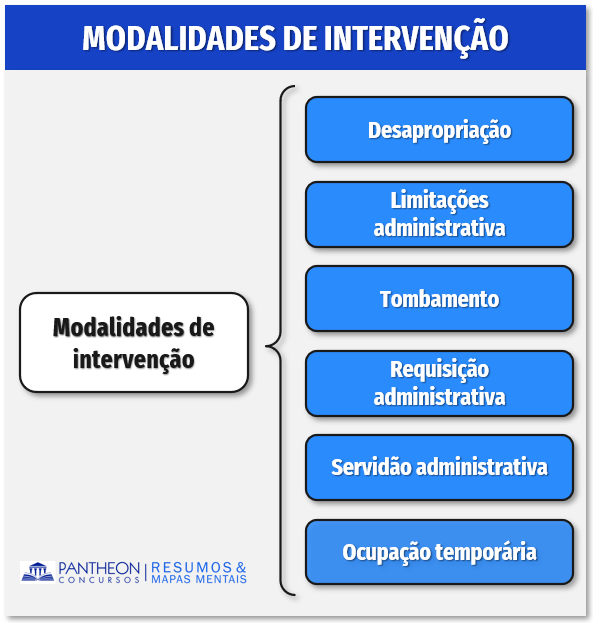 MODALIDADES DE INTERVENÇÃO

Modalidades de intervenção

Desapropriação

Limitações administrativa

Tombamento

Requisição administrativa

Servidão administrativa

Ocupação temporária

PANTHEON CONCURSOS | RESUMOS & MAPAS MENTAIS